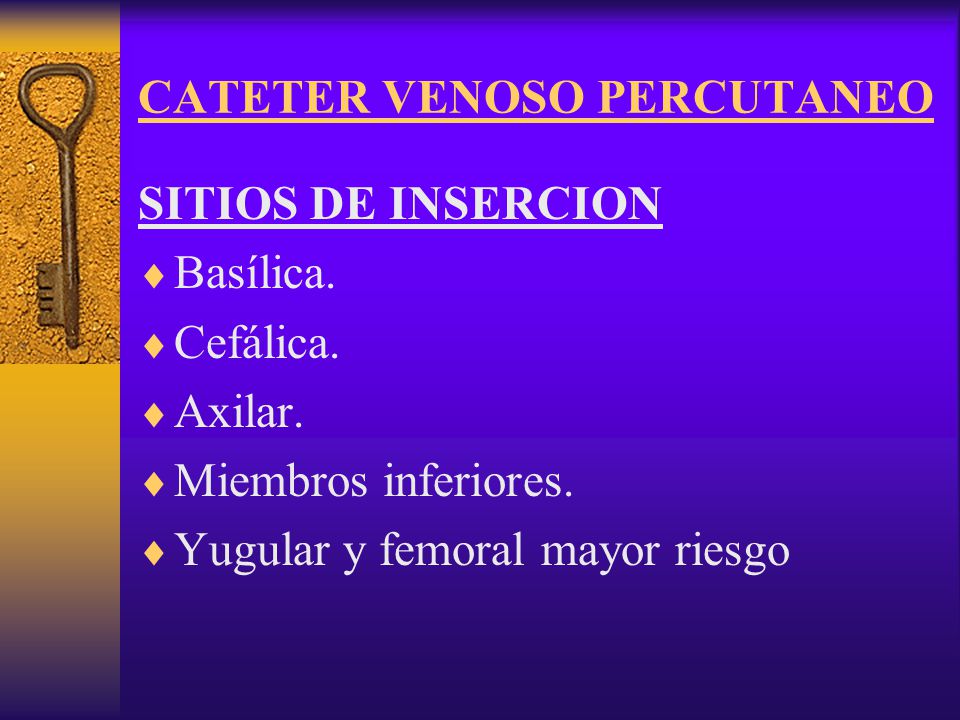 CATETER VENOSO PERCUTANEO

SITIOS DE INSERCION

♦ Basílica.

♦ Cefálica.

♦ Axilar.

♦ Miembros inferiores.

♦ Yugular y femoral mayor riesgo